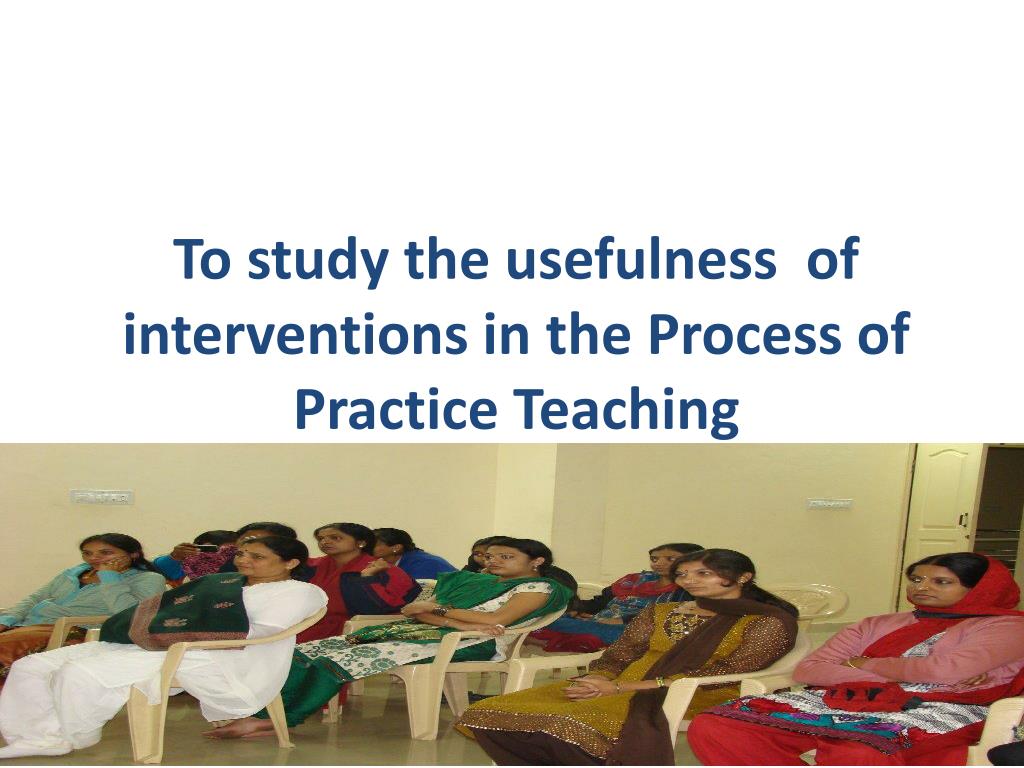 To study the usefulness  of interventions in the Process of Practice Teaching